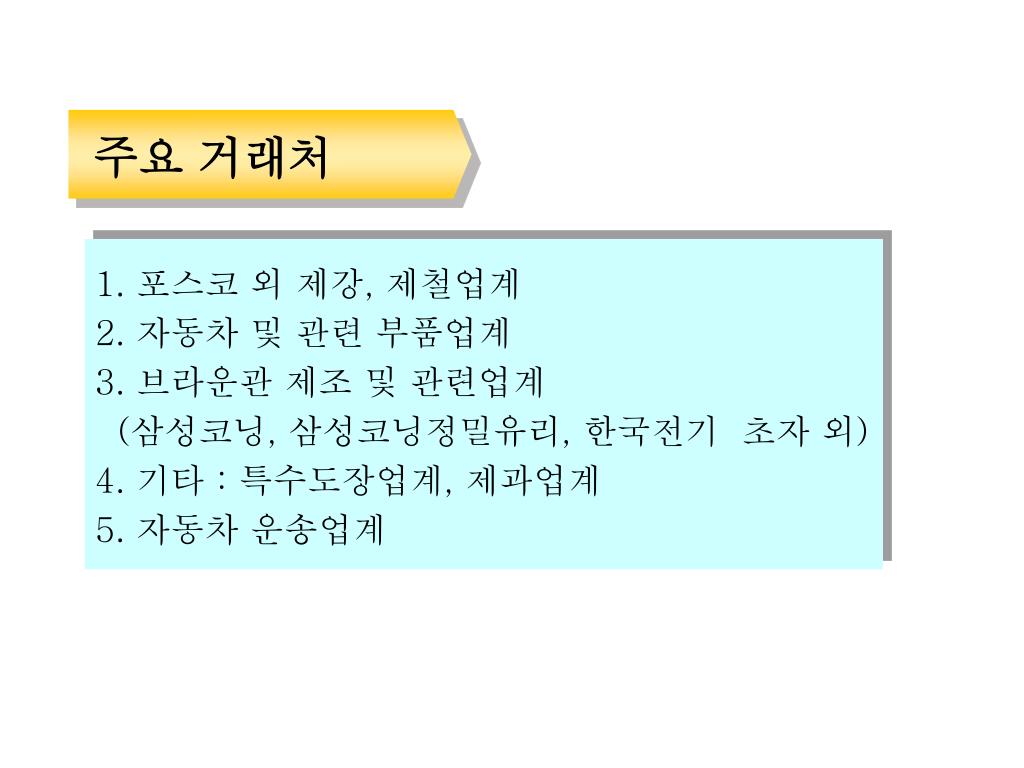 주요 거래처

1. 포스코 외 제강, 제철업계
2. 자동차 및 관련 부품업계
3. 브라운관 제조 및 관련업계
(삼성코닝, 삼성코닝정밀유리, 한국전기 초자 외)
4. 기타 : 특수도장업계, 제과업계
5. 자동차 운송업계